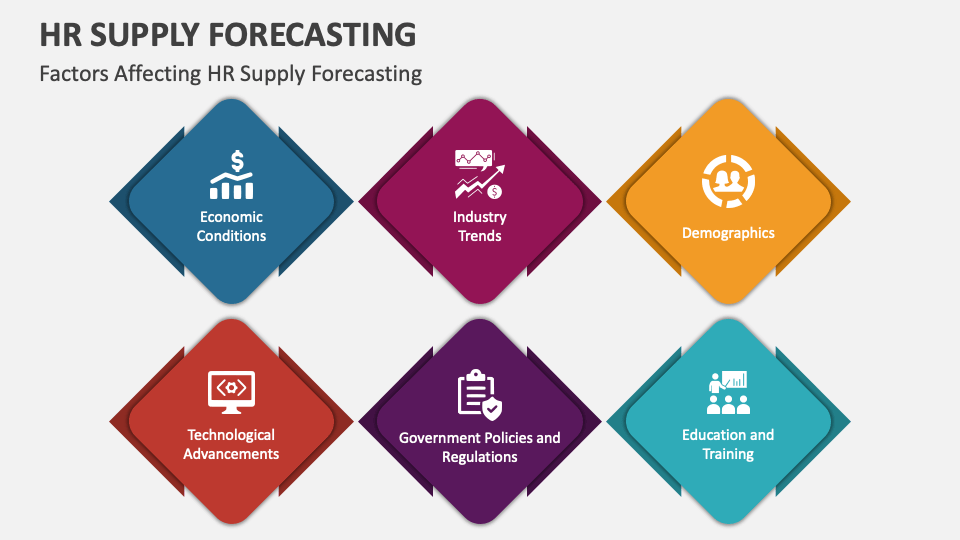 HR SUPPLY FORECASTING

Factors Affecting HR Supply Forecasting

Economic Conditions

Industry Trends

Demographics

Technological Advancements

Government Policies and Regulations

Education and Training